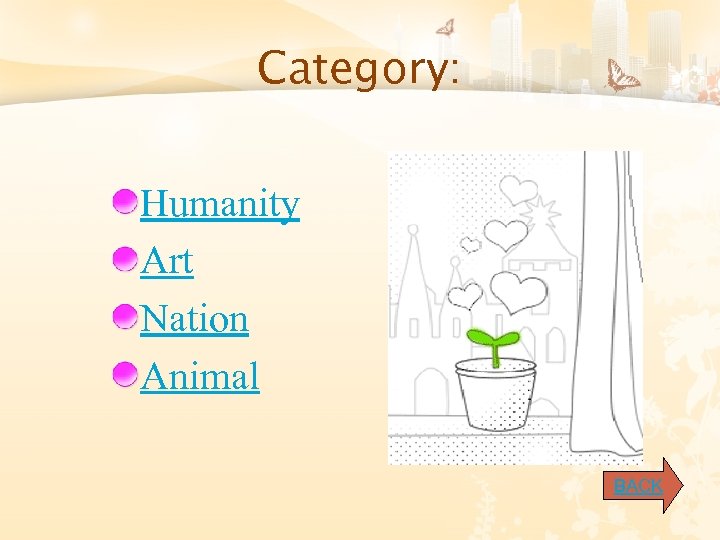 Category:

Humanity
Art
Nation
Animal

BACK